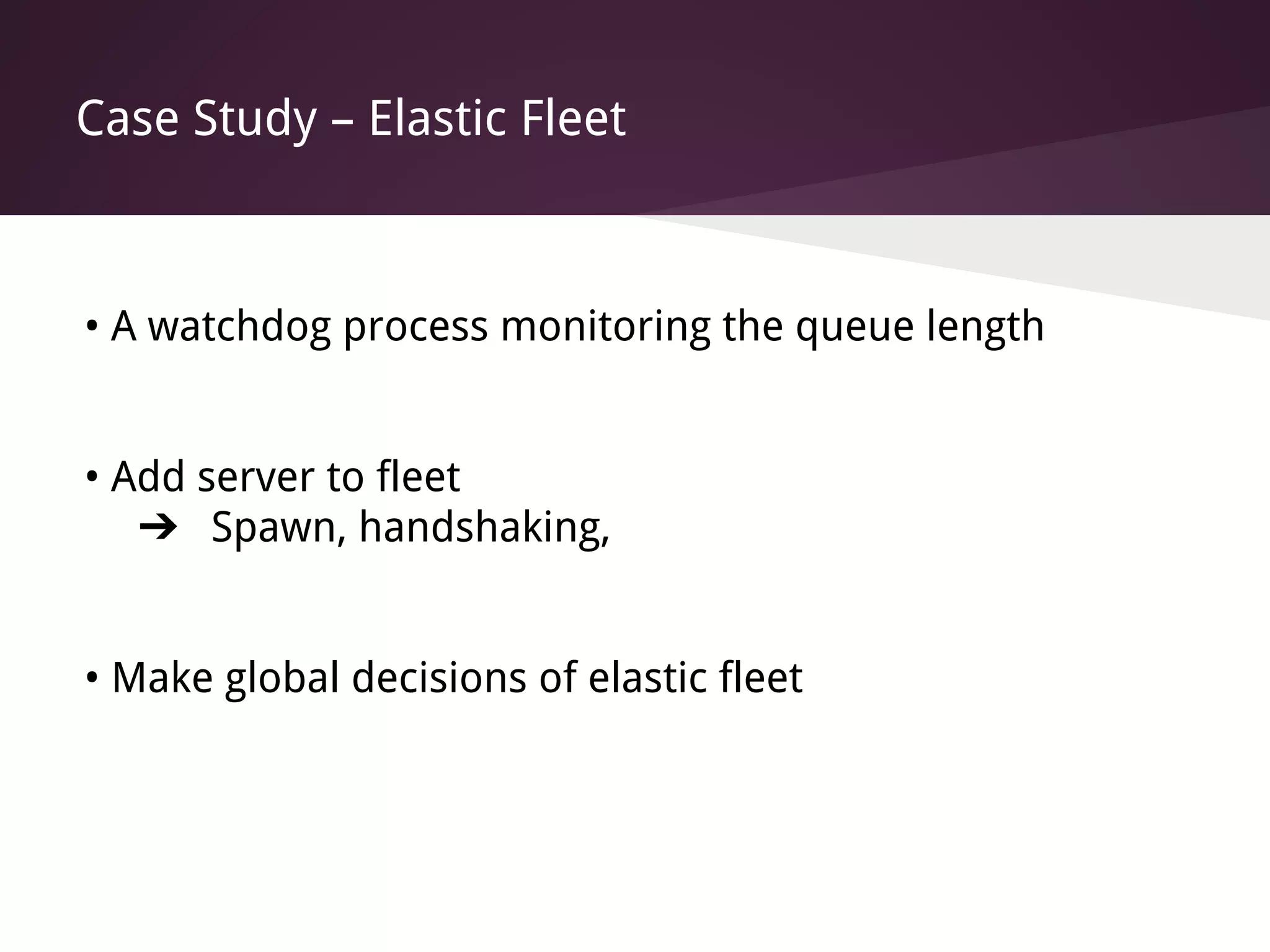 Case Study – Elastic Fleet

• A watchdog process monitoring the queue length

• Add server to fleet
➔ Spawn, handshaking,

• Make global decisions of elastic fleet